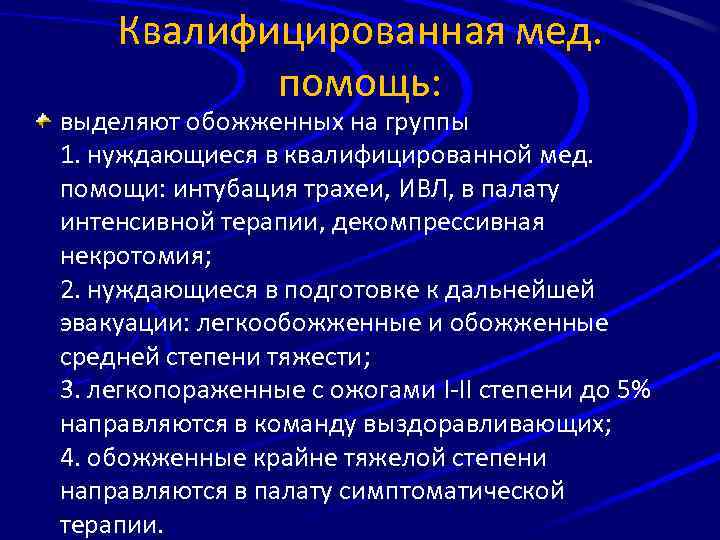 Квалифицированная мед. помощь:

выделяют обожженных на группы
1. нуждающиеся в квалифицированной мед. помощи: интубация трахеи, ИВЛ, в палату интенсивной терапии, декомпрессивная некротомия;
2. нуждающиеся в подготовке к дальнейшей эвакуации: легкообожженные и обожженные средней степени тяжести;
3. легкопораженные с ожогами I-II степени до 5% направляются в команду выздоравливающих;
4. обожженные крайне тяжелой степени направляются в палату симптоматической терапии.